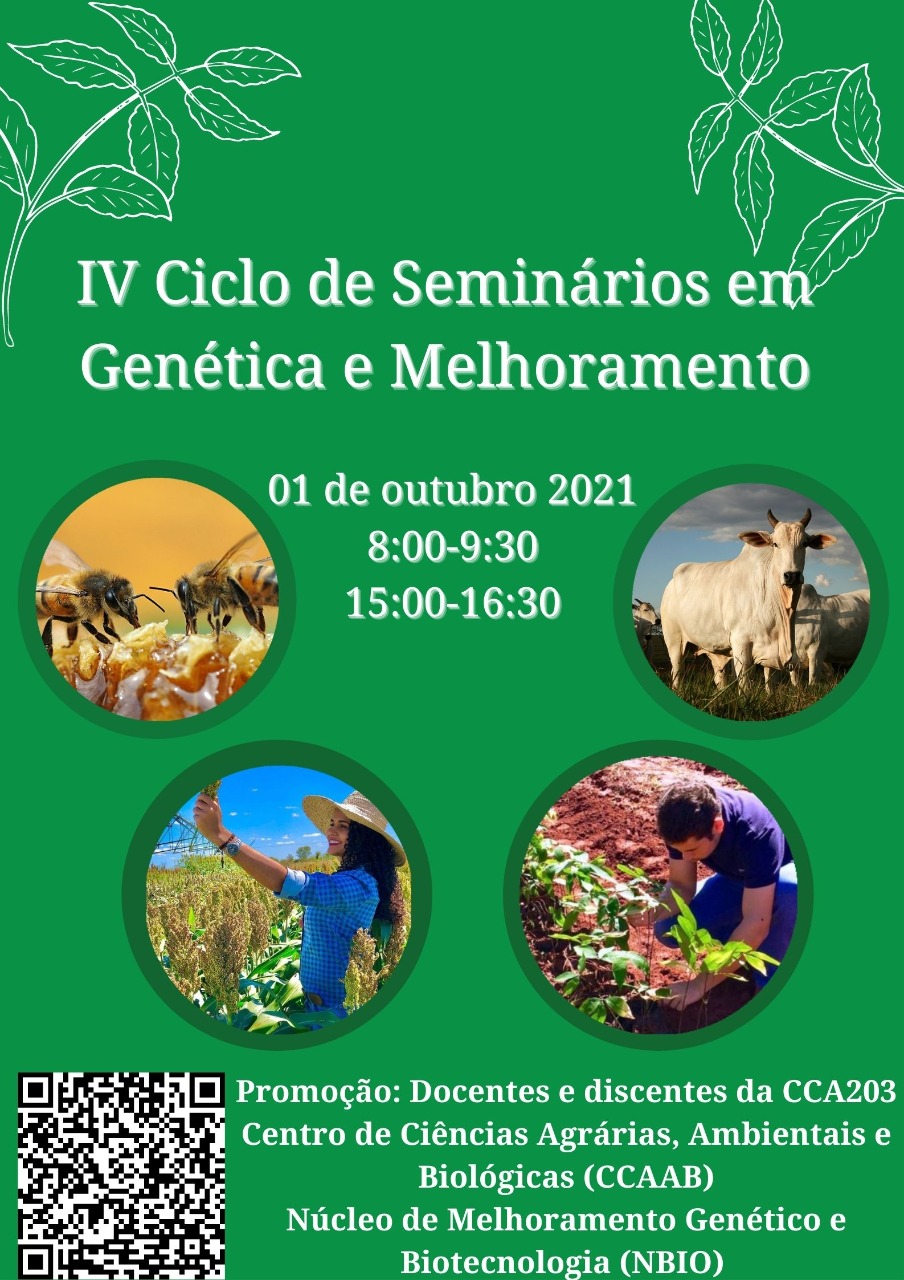 IV Ciclo de Seminários em Genética e Melhoramento

01 de outubro 2021
8:00-9:30
15:00-16:30

Promoção: Docentes e discentes da CCA203
Centro de Ciências Agrárias, Ambientais e Biológicas (CCAAB)
Núcleo de Melhoramento Genético e Biotecnologia (NBIO)